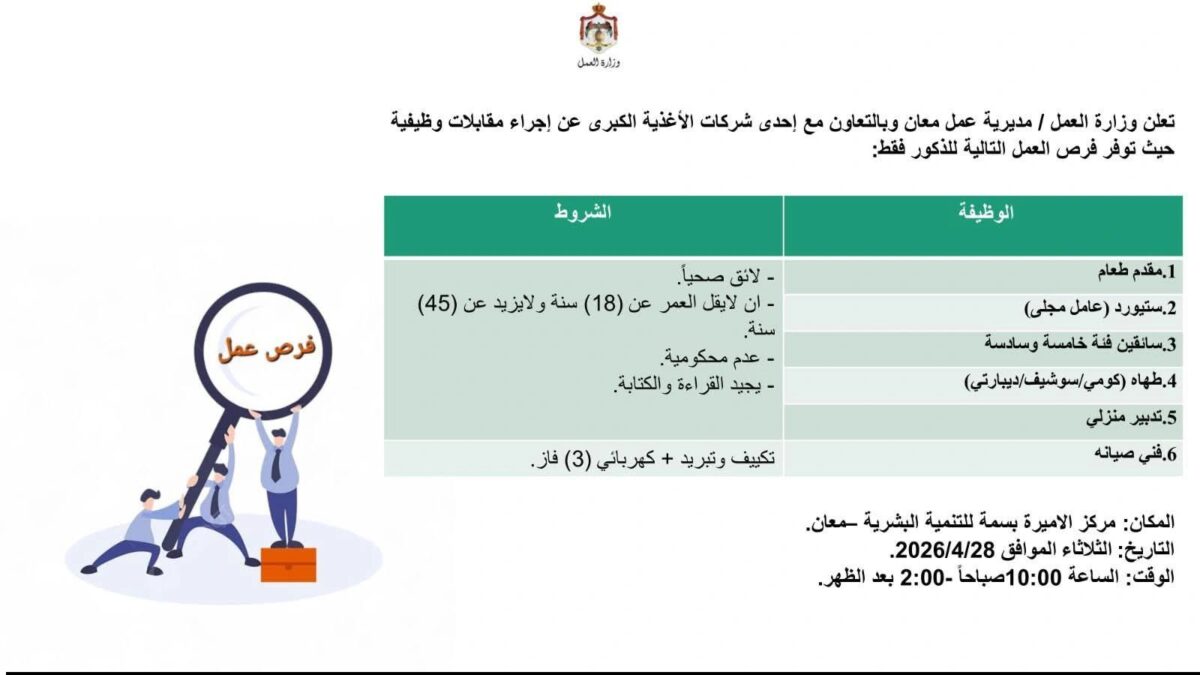 وزارة العمل

تعلن وزارة العمل / مديرية عمل معان وبالتعاون مع إحدى شركات الأغذية الكبرى عن إجراء مقابلات وظيفية حيث توفر فرص العمل التالية للذكور فقط:

| الوظيفة | الشروط |
|---|---|
| 1.مقدم طعام | - لائق صحياً. - ان لايقل العمر عن (18) سنة ولايزيد عن (45) سنة. - عدم محكومية. - يجيد القراءة والكتابة. |
| 2.ستيورد (عامل مجلى) | |
| 3.سائقين فئة خامسة وسادسة | |
| 4.طهاه (كومي/سوشيف/ديبارتي) | |
| 5.تدبير منزلي | |
| 6.فني صيانه | تكييف وتبريد + كهربائي (3) فاز. |

فرص عمل

المكان: مركز الاميرة بسمة للتنمية البشرية –معان.
التاريخ: الثلاثاء الموافق 2026/4/28.
الوقت: الساعة 10:00صباحاً -2:00 بعد الظهر.